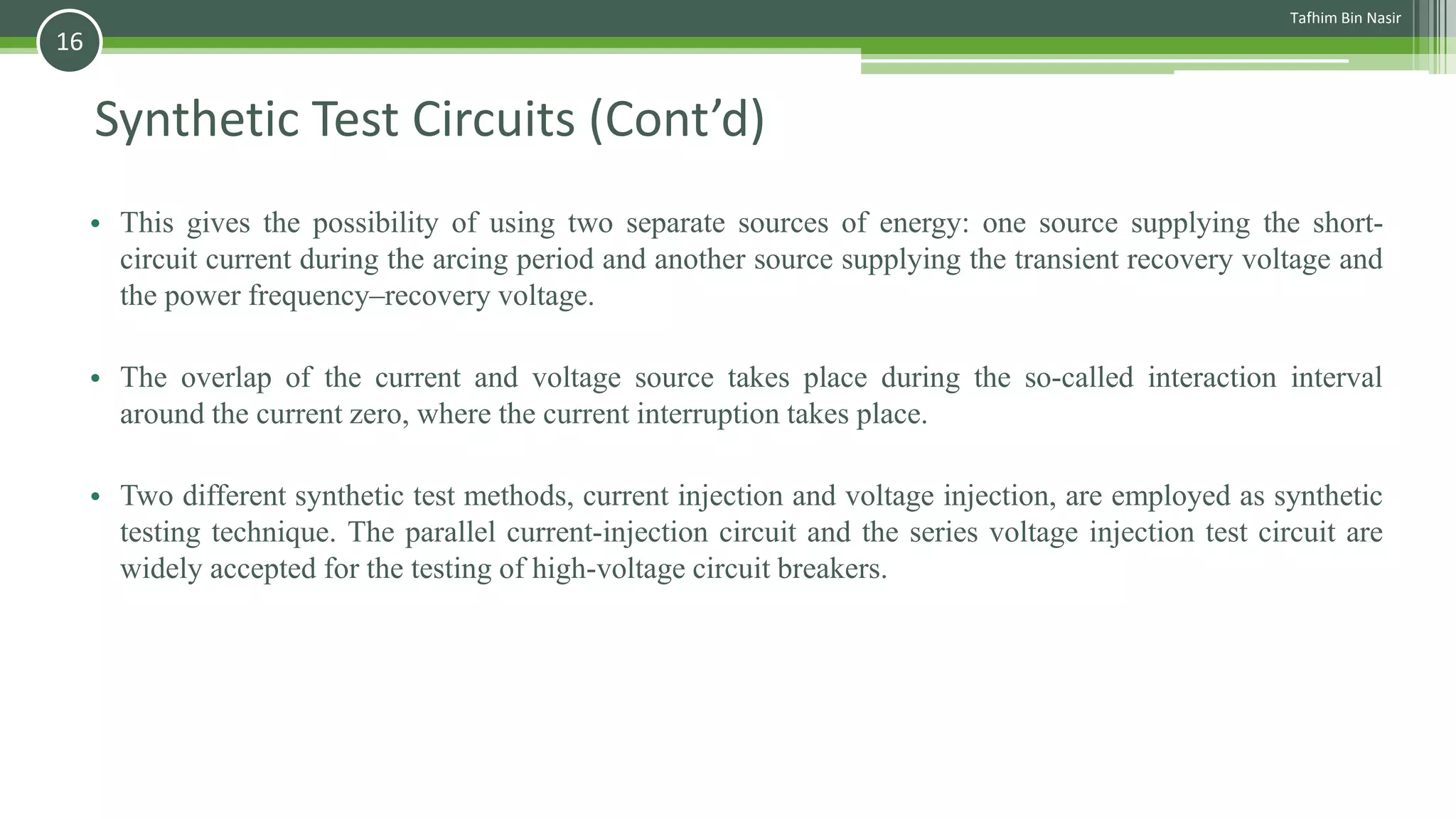 16

Tafhim Bin Nasir

Synthetic Test Circuits (Cont’d)

• This gives the possibility of using two separate sources of energy: one source supplying the short-circuit current during the arcing period and another source supplying the transient recovery voltage and the power frequency–recovery voltage.

• The overlap of the current and voltage source takes place during the so-called interaction interval around the current zero, where the current interruption takes place.

• Two different synthetic test methods, current injection and voltage injection, are employed as synthetic testing technique. The parallel current-injection circuit and the series voltage injection test circuit are widely accepted for the testing of high-voltage circuit breakers.